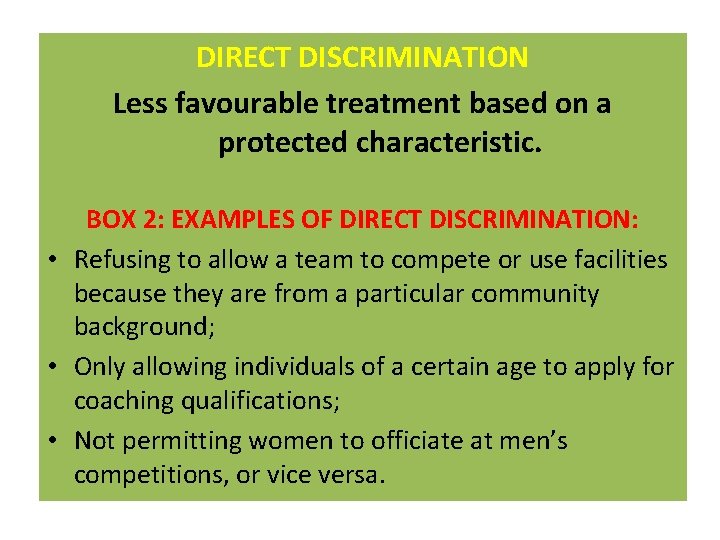 DIRECT DISCRIMINATION

Less favourable treatment based on a protected characteristic.

BOX 2: EXAMPLES OF DIRECT DISCRIMINATION:

• Refusing to allow a team to compete or use facilities because they are from a particular community background;
• Only allowing individuals of a certain age to apply for coaching qualifications;
• Not permitting women to officiate at men's competitions, or vice versa.